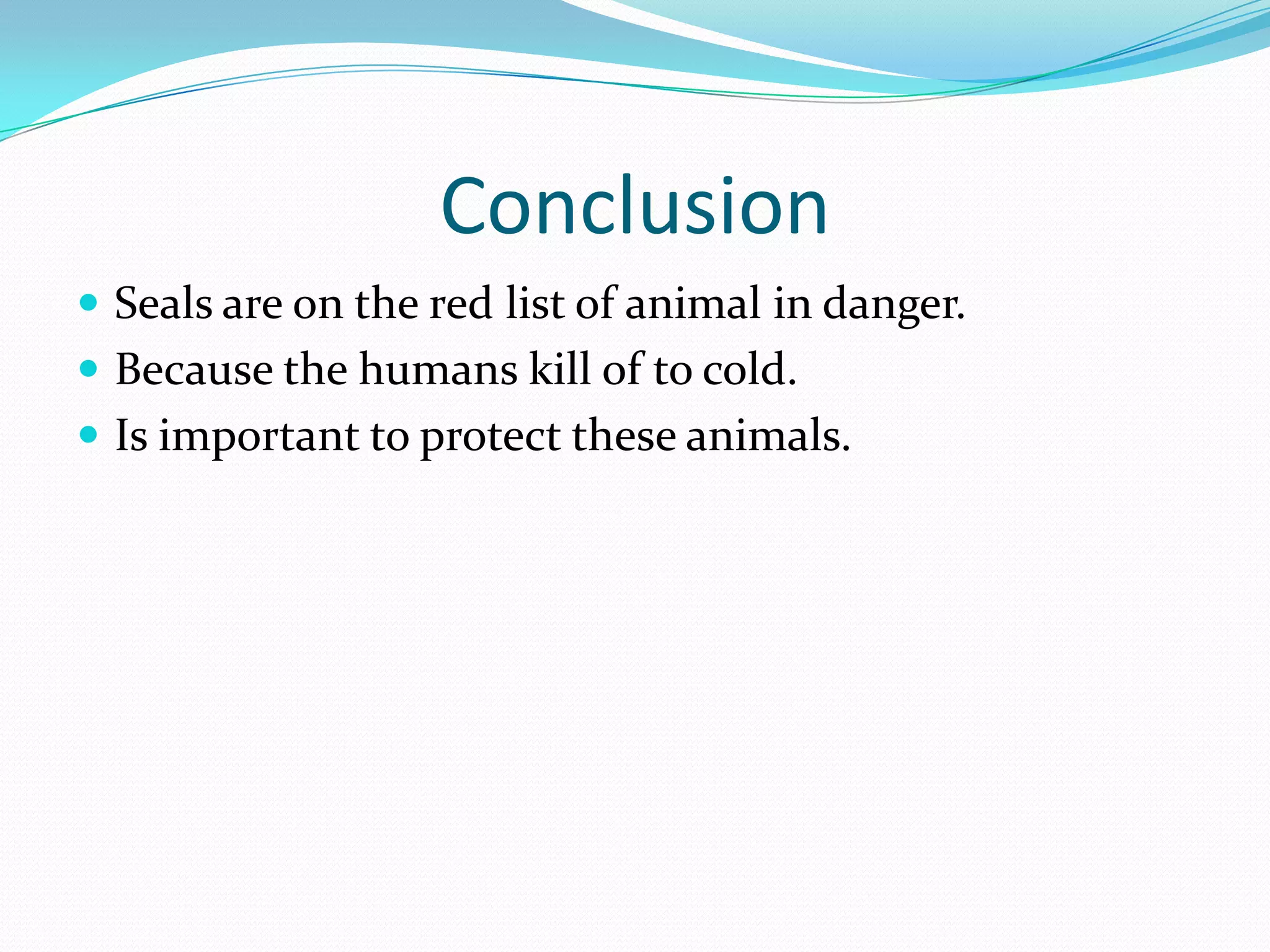 Conclusion

- Seals are on the red list of animal in danger.
- Because the humans kill of to cold.
- Is important to protect these animals.